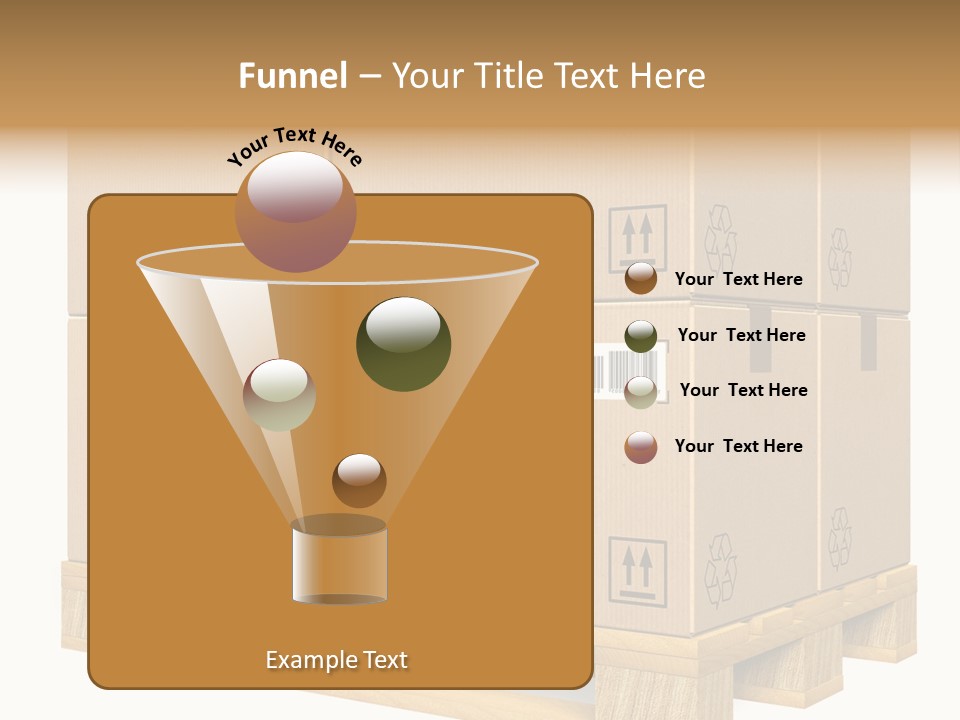 Funnel – Your Title Text Here

Your Text Here

Your Text Here

Your Text Here

Your Text Here

Your Text Here

Example Text